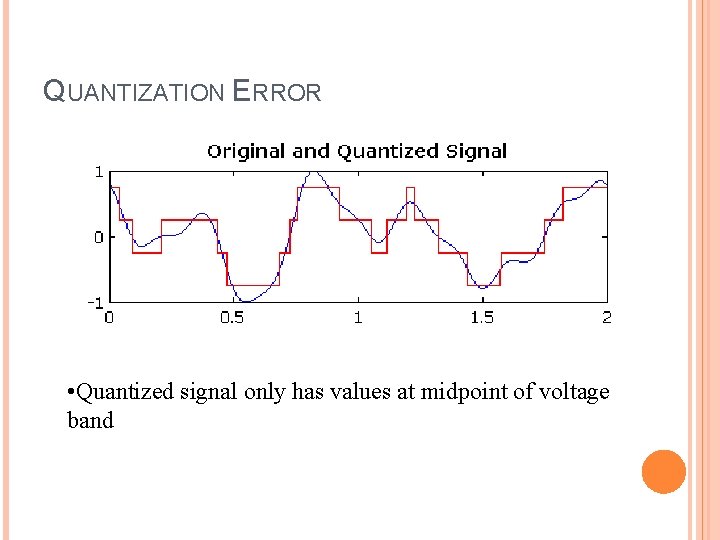 QUANTIZATION ERROR

Original and Quantized Signal

1
0
-1
0
0.5
1
1.5
2

•Quantized signal only has values at midpoint of voltage band